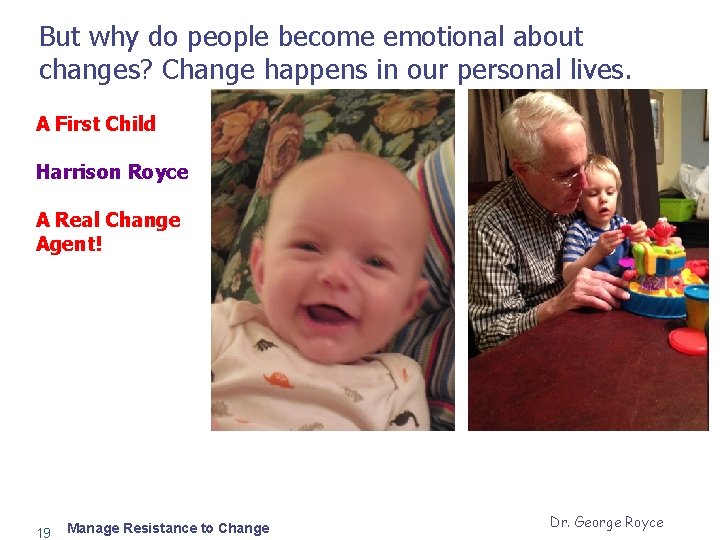 But why do people become emotional about changes? Change happens in our personal lives.

A First Child

Harrison Royce

A Real Change Agent!

19 Manage Resistance to Change

Dr. George Royce